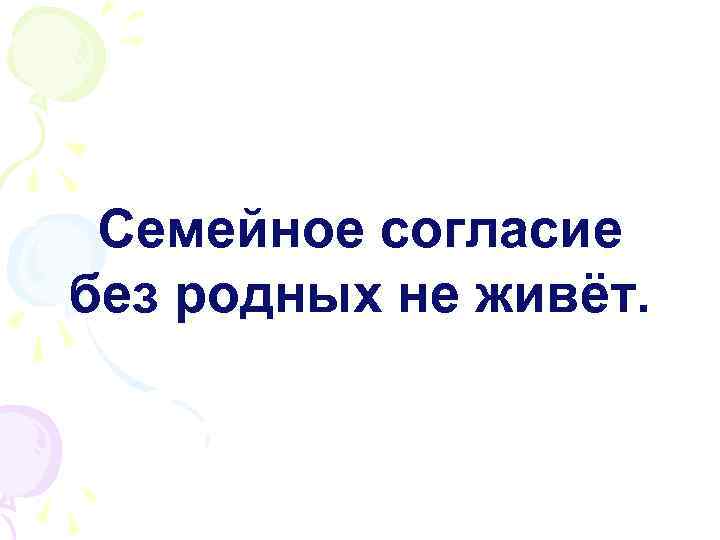 Семейное согласие без родных не живёт.